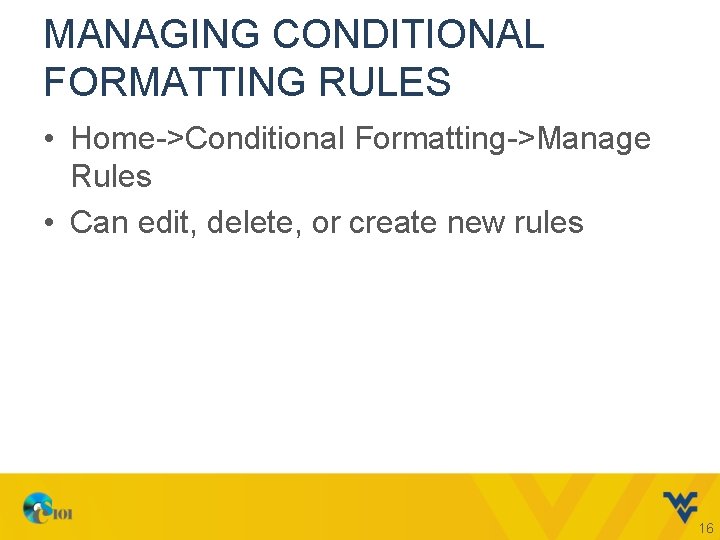 MANAGING CONDITIONAL FORMATTING RULES

• Home->Conditional Formatting->Manage Rules

• Can edit, delete, or create new rules

CS101

16